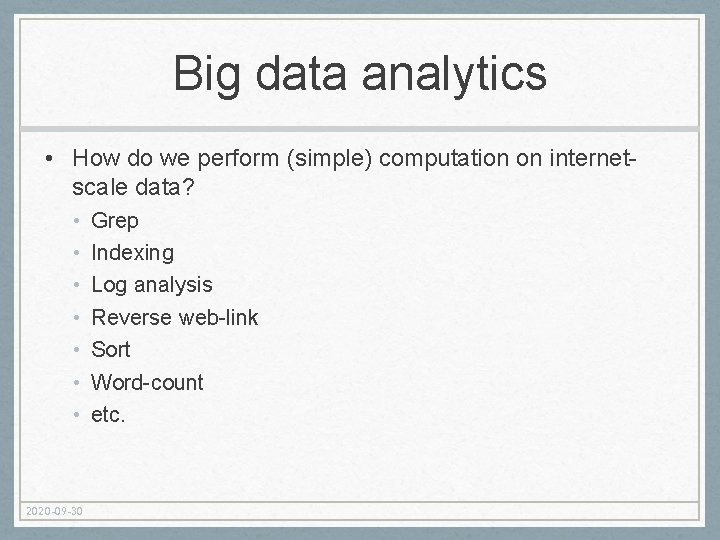 Big data analytics

• How do we perform (simple) computation on internet-scale data?
• Grep
• Indexing
• Log analysis
• Reverse web-link
• Sort
• Word-count
• etc.

2020-09-30